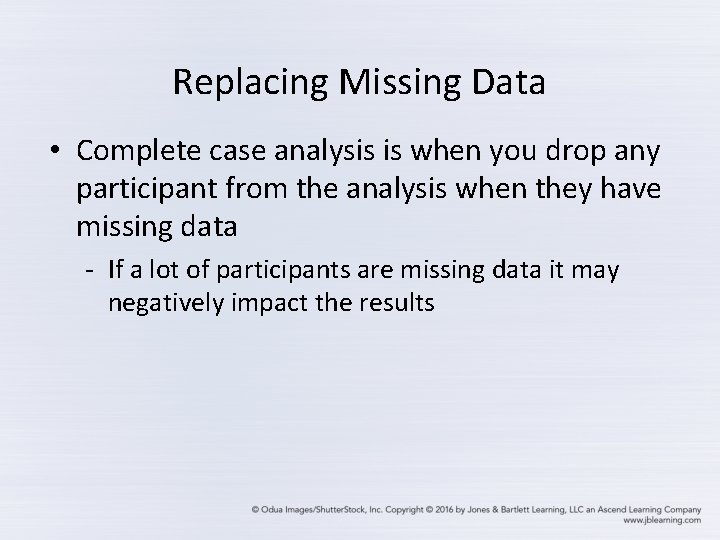 Replacing Missing Data

• Complete case analysis is when you drop any participant from the analysis when they have missing data

- If a lot of participants are missing data it may negatively impact the results

© Odua Images/ShutterStock, Inc. Copyright © 2016 by Jones & Bartlett Learning, LLC an Ascend Learning Company
www.jblearning.com